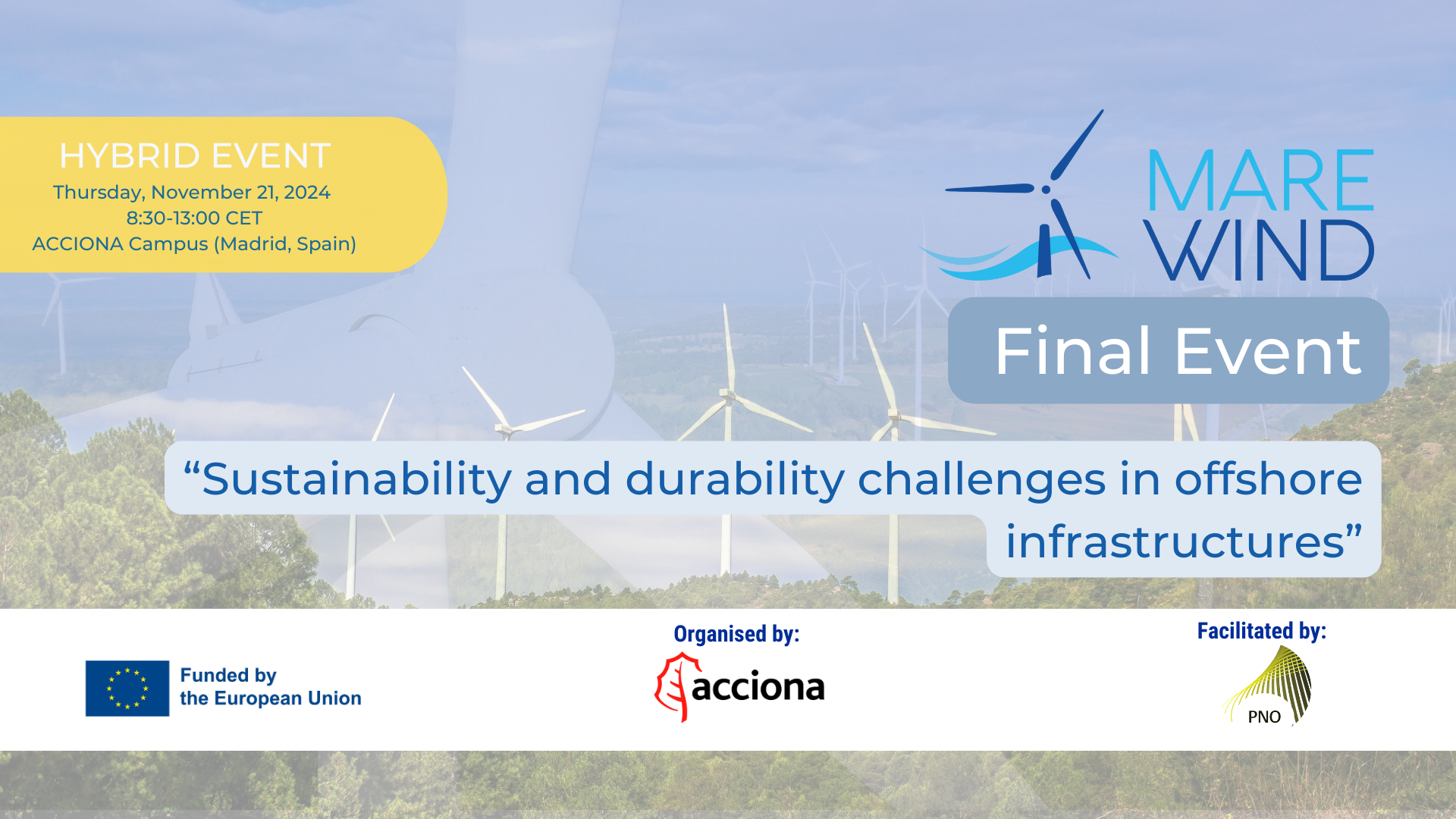 HYBRID EVENT
Thursday, November 21, 2024
8:30-13:00 CET
ACCIONA Campus (Madrid, Spain)

MARE WIND

Final Event

“Sustainability and durability challenges in offshore infrastructures”

Funded by the European Union

Organised by:
acciona

Facilitated by:
PNO